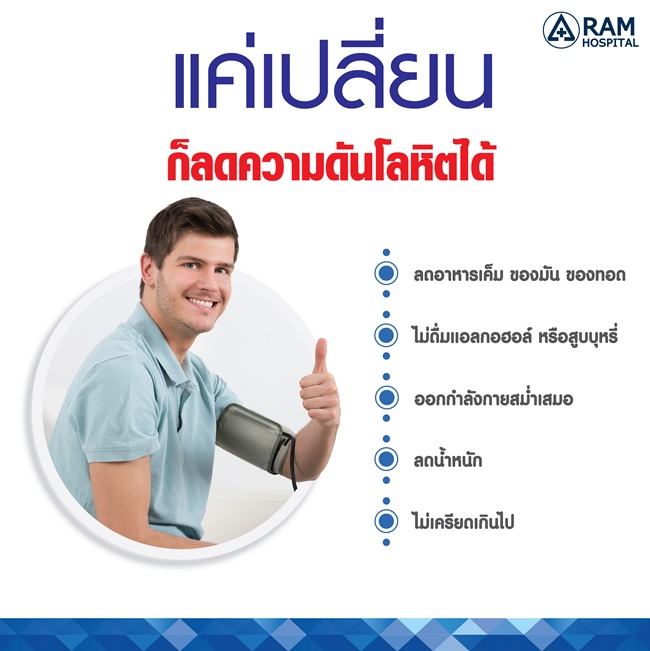 RAM HOSPITAL

แค่เปลี่ยน

ก็ลดความดันโลหิตได้

ลดอาหารเค็ม ของมัน ของทอด

ไม่ดื่มแอลกอฮอล์ หรือสูบบุหรี่

ออกกำลังกายสม่ำเสมอ

ลดน้ำหนัก

ไม่เครียดเกินไป